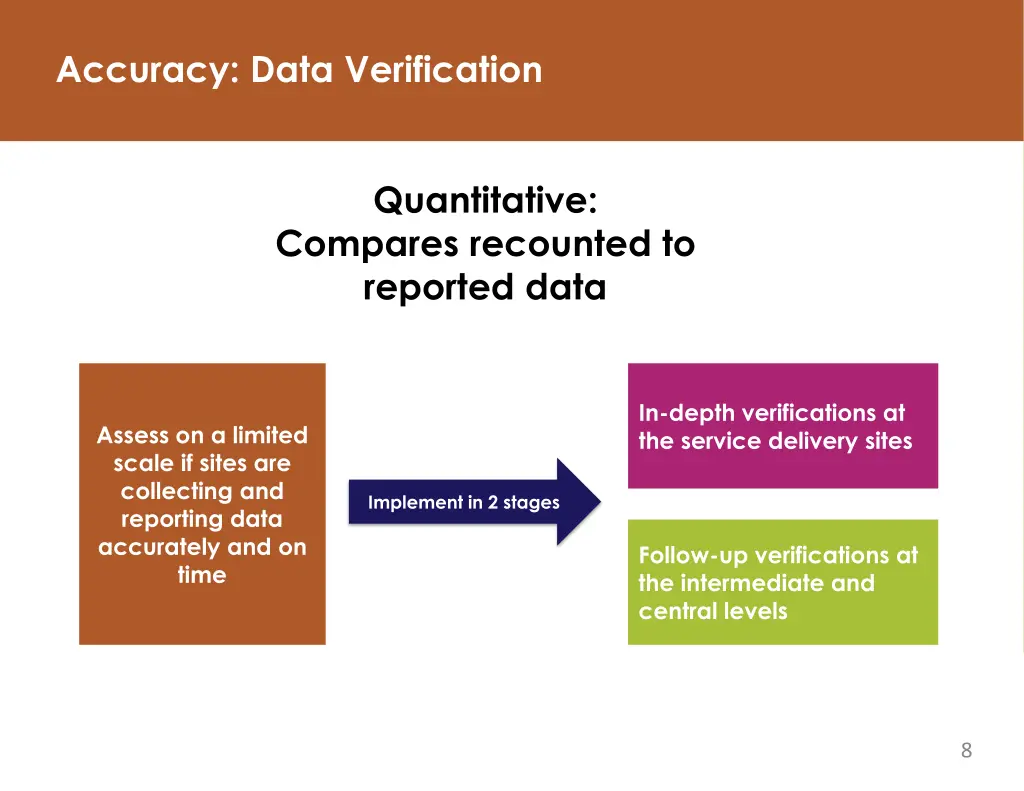 Accuracy: Data Verification

Quantitative:
Compares recounted to reported data

Assess on a limited scale if sites are collecting and reporting data accurately and on time

Implement in 2 stages

In-depth verifications at the service delivery sites

Follow-up verifications at the intermediate and central levels

8